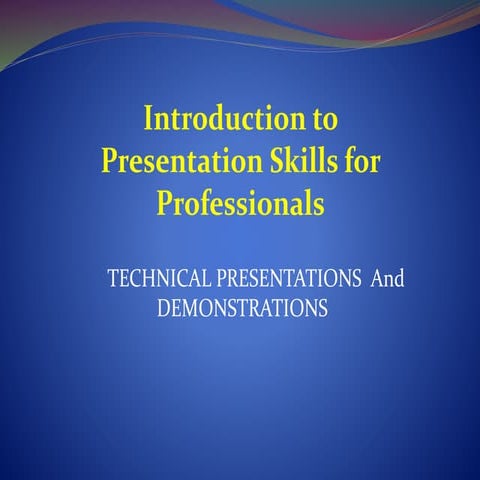 Introduction to Presentation Skills for Professionals

TECHNICAL PRESENTATIONS And DEMONSTRATIONS